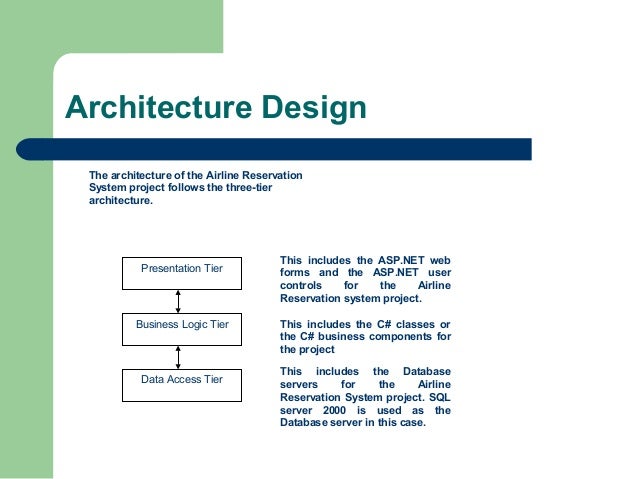 Architecture Design

The architecture of the Airline Reservation System project follows the three-tier architecture.

Presentation Tier

Business Logic Tier

Data Access Tier

This includes the ASP.NET web forms and the ASP.NET user controls for the Airline Reservation system project.

This includes the C# classes or the C# business components for the project

This includes the Database servers for the Airline Reservation System project. SQL server 2000 is used as the Database server in this case.